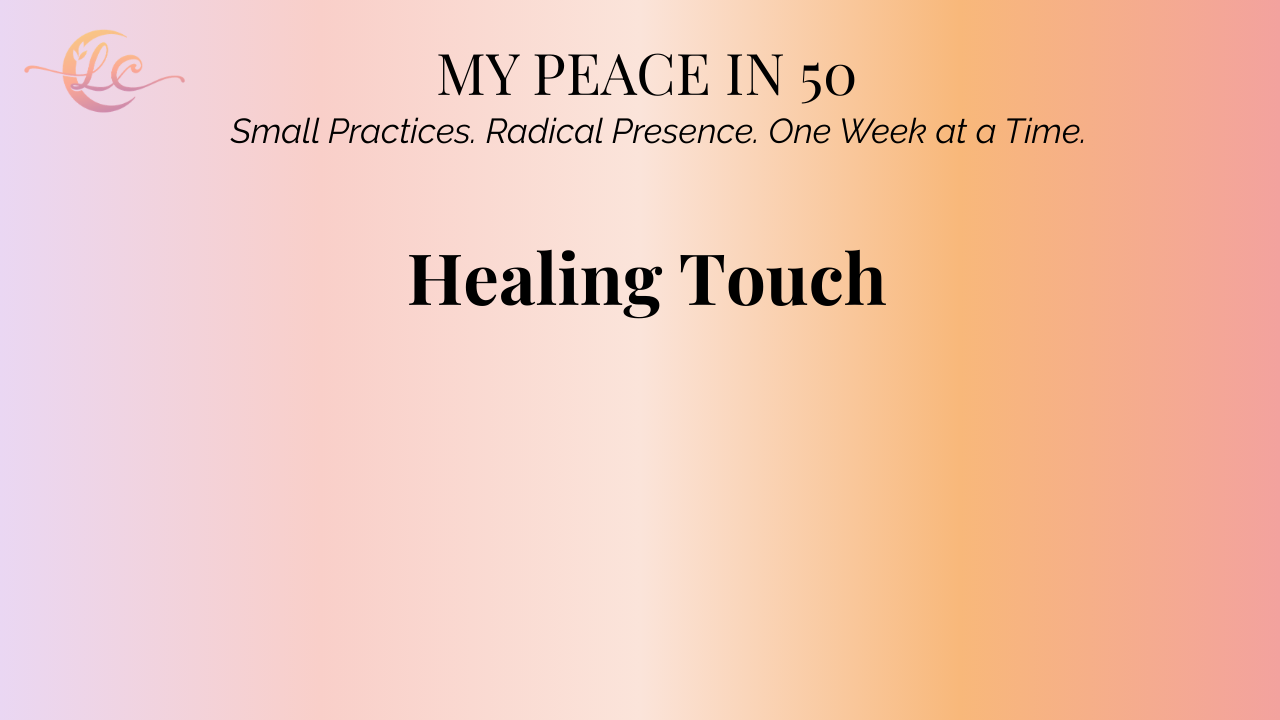 LC

MY PEACE IN 50

Small Practices. Radical Presence. One Week at a Time.

Healing Touch